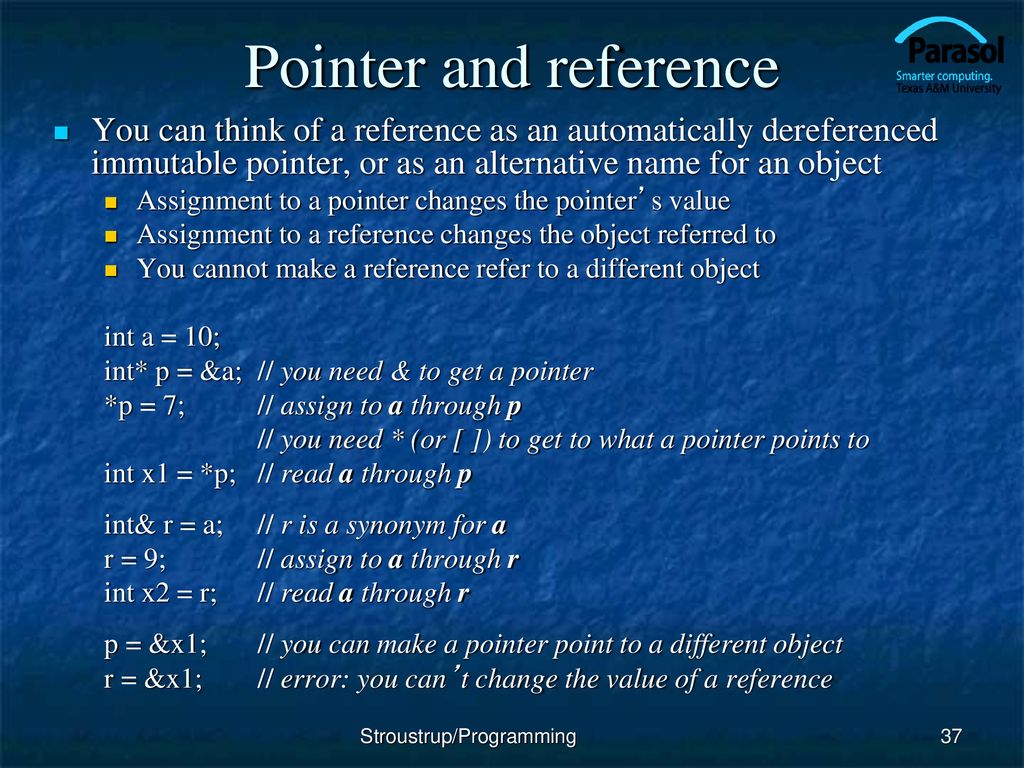 Pointer and reference

Parasol
Smarter computing.
Texas A&M University

You can think of a reference as an automatically dereferenced immutable pointer, or as an alternative name for an object

Assignment to a pointer changes the pointer's value
Assignment to a reference changes the object referred to
You cannot make a reference refer to a different object

int a = 10;
int* p = &a; // you need & to get a pointer
*p = 7; // assign to a through p
// you need * (or [ ]) to get to what a pointer points to
int x1 = *p; // read a through p

int& r = a; // r is a synonym for a
r = 9; // assign to a through r
int x2 = r; // read a through r

p = &x1; // you can make a pointer point to a different object
r = &x1; // error: you can't change the value of a reference

Stroustrup/Programming

37